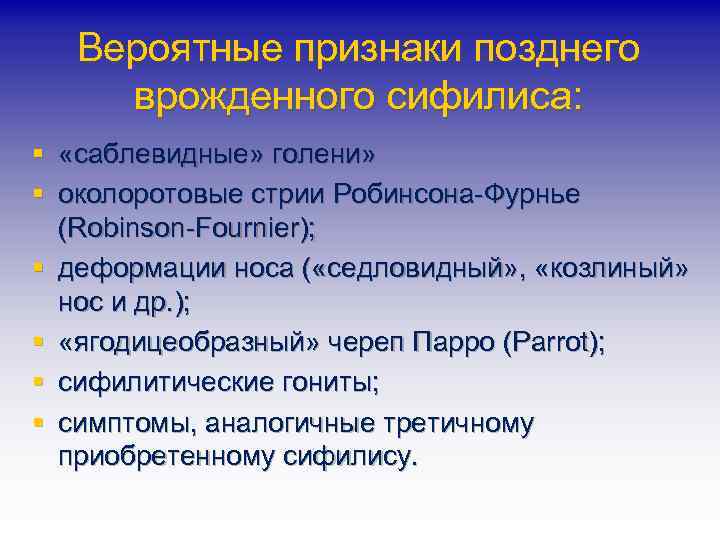 Вероятные признаки позднего врожденного сифилиса:

▪ «саблевидные» голени»
▪ околоротовые стрии Робинсона-Фурнье (Robinson-Fournier);
▪ деформации носа («седловидный», «козлиный» нос и др.);
▪ «ягодицеобразный» череп Парро (Parrot);
▪ сифилитические гониты;
▪ симптомы, аналогичные третичному приобретенному сифилису.